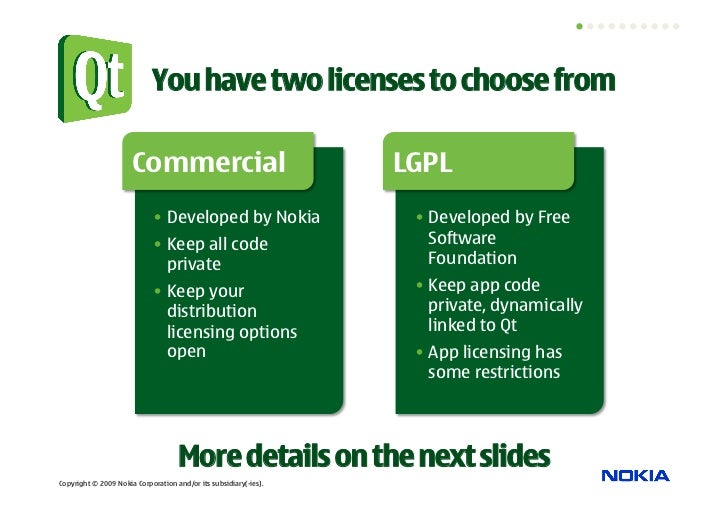 Qt

You have two licenses to choose from

Commercial

• Developed by Nokia
• Keep all code private
• Keep your distribution licensing options open

LGPL

• Developed by Free Software Foundation
• Keep app code private, dynamically linked to Qt
• App licensing has some restrictions

More details on the next slides

Copyright © 2009 Nokia Corporation and/or its subsidiary(-ies).

NOKIA